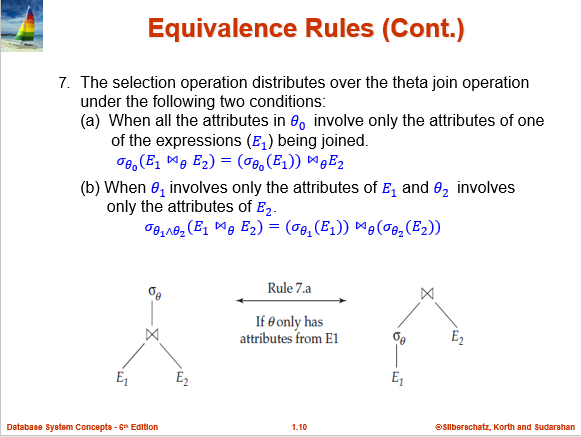 Equivalence Rules (Cont.)

7. The selection operation distributes over the theta join operation under the following two conditions:

(a) When all the attributes in $\theta_0$ involve only the attributes of one of the expressions ($E_1$) being joined.

$\sigma_{\theta_0}(E_1 \bowtie_\theta E_2) = (\sigma_{\theta_0}(E_1)) \bowtie_\theta E_2$

(b) When $\theta_1$ involves only the attributes of $E_1$ and $\theta_2$ involves only the attributes of $E_2$.

$\sigma_{\theta_1 \wedge \theta_2}(E_1 \bowtie_\theta E_2) = (\sigma_{\theta_1}(E_1)) \bowtie_\theta (\sigma_{\theta_2}(E_2))$

$\sigma_\theta$

$\bowtie$

$E_1$ $E_2$

Rule 7.a

If $\theta$ only has attributes from E1

$\bowtie$

$\sigma_\theta$ $E_2$

$E_1$

Database System Concepts - 6th Edition 1.10 ©Silberschatz, Korth and Sudarshan